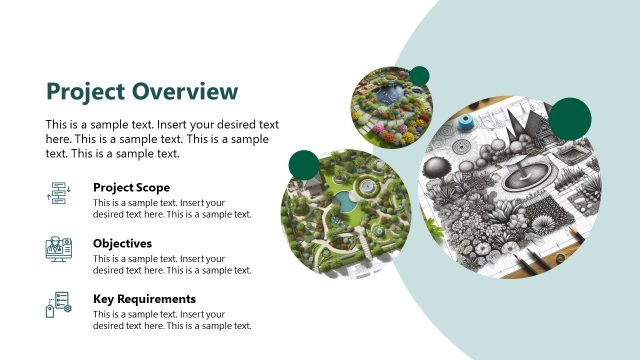 Project Overview

This is a sample text. Insert your desired text here. This is a sample text. This is a sample text. This is a sample text.

Project Scope
This is a sample text. Insert your desired text here. This is a sample text.

Objectives
This is a sample text. Insert your desired text here. This is a sample text.

Key Requirements
This is a sample text. Insert your desired text here. This is a sample text.